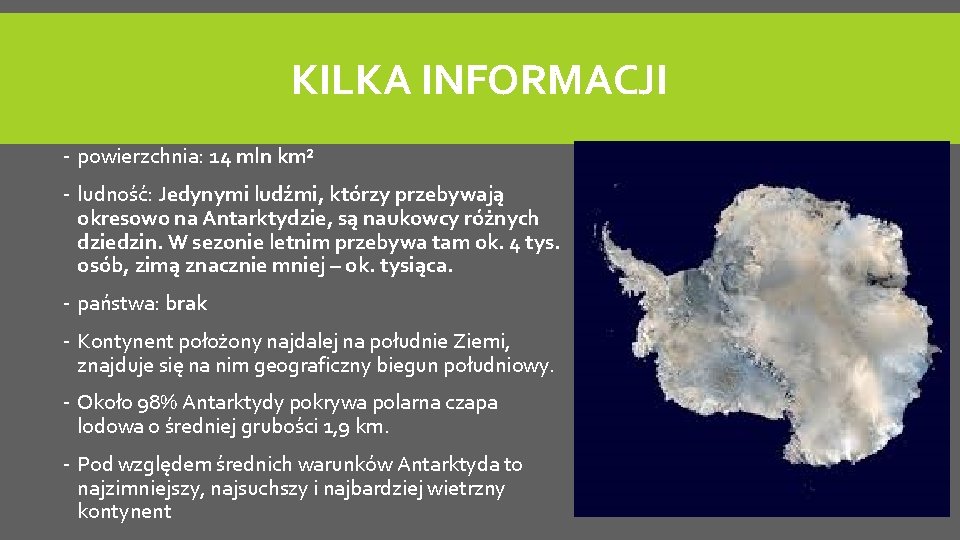 KILKA INFORMACJI

- powierzchnia: 14 mln km²

- ludność: Jedynymi ludźmi, którzy przebywają okresowo na Antarktydzie, są naukowcy różnych dziedzin. W sezonie letnim przebywa tam ok. 4 tys. osób, zimą znacznie mniej – ok. tysiąca.

- państwa: brak

- Kontynent położony najdalej na południe Ziemi, znajduje się na nim geograficzny biegun południowy.

- Około 98% Antarktydy pokrywa polarna czapa lodowa o średniej grubości 1,9 km.

- Pod względem średnich warunków Antarktyda to najzimniejszy, najsuchszy i najbardziej wietrzny kontynent